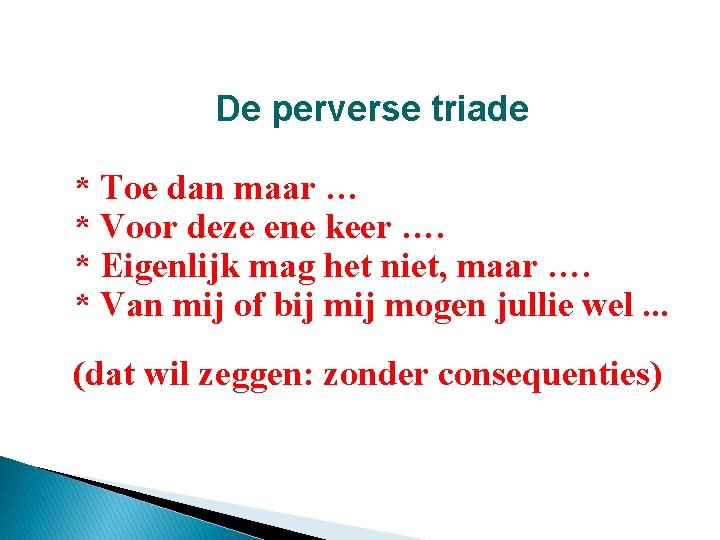 De perverse triade

* Toe dan maar …
* Voor deze ene keer ….
* Eigenlijk mag het niet, maar ….
* Van mij of bij mij mogen jullie wel ...

(dat wil zeggen: zonder consequenties)